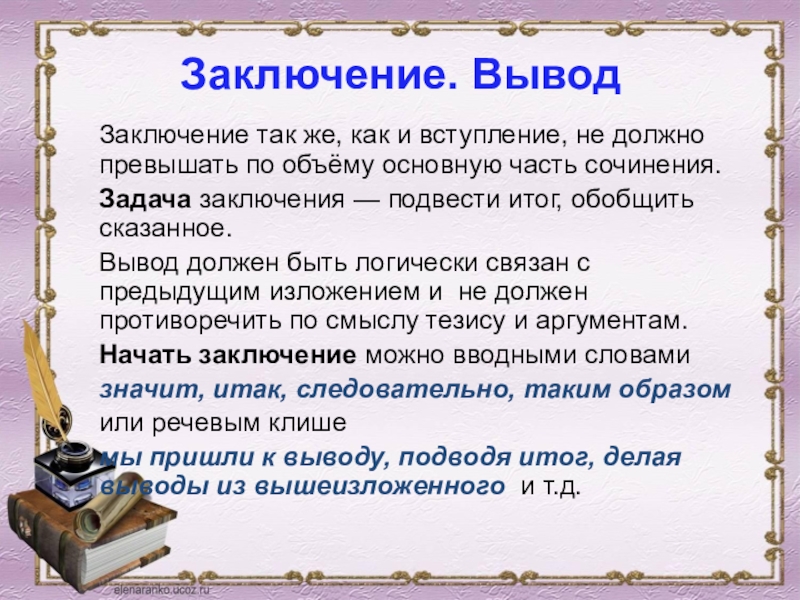 Заключение. Вывод

Заключение так же, как и вступление, не должно превышать по объёму основную часть сочинения.

Задача заключения — подвести итог, обобщить сказанное.

Вывод должен быть логически связан с предыдущим изложением и не должен противоречить по смыслу тезису и аргументам.

Начать заключение можно вводными словами значит, итак, следовательно, таким образом или речевым клише мы пришли к выводу, подводя итог, делая выводы из вышеизложенного и т.д.

elenaranko.ucoz.ru